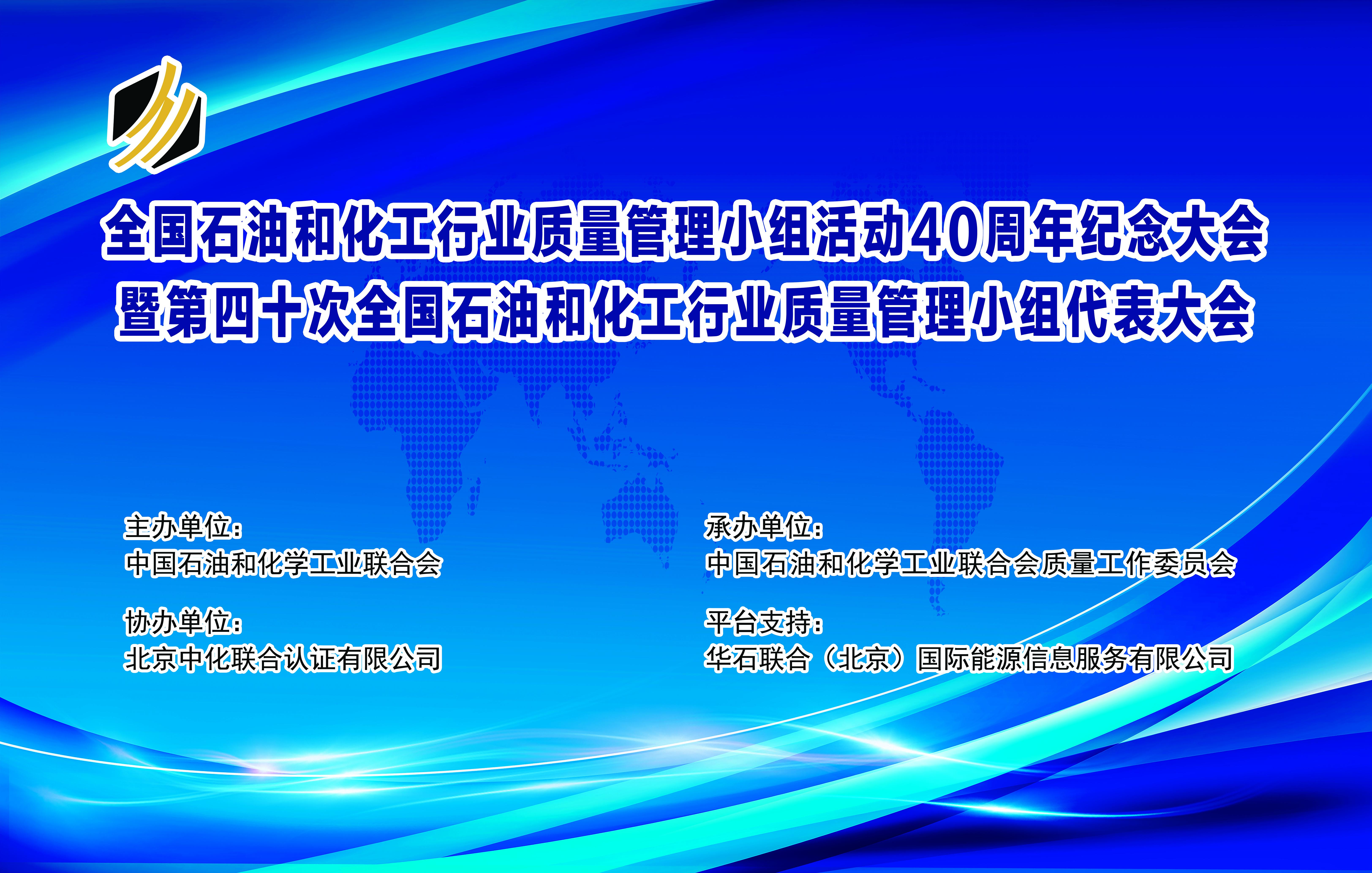 全国石油和化工行业质量管理小组活动40周年纪念大会
暨第四十次全国石油和化工行业质量管理小组代表大会

主办单位：
中国石油和化学工业联合会

协办单位：
北京中化联合认证有限公司

承办单位：
中国石油和化学工业联合会质量工作委员会

平台支持：
华石联合（北京）国际能源信息服务有限公司